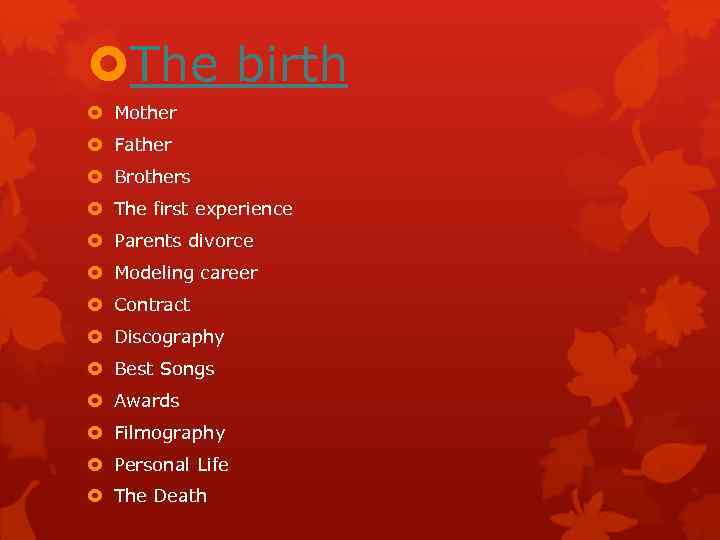 The birth

Mother
Father
Brothers
The first experience
Parents divorce
Modeling career
Contract
Discography
Best Songs
Awards
Filmography
Personal Life
The Death